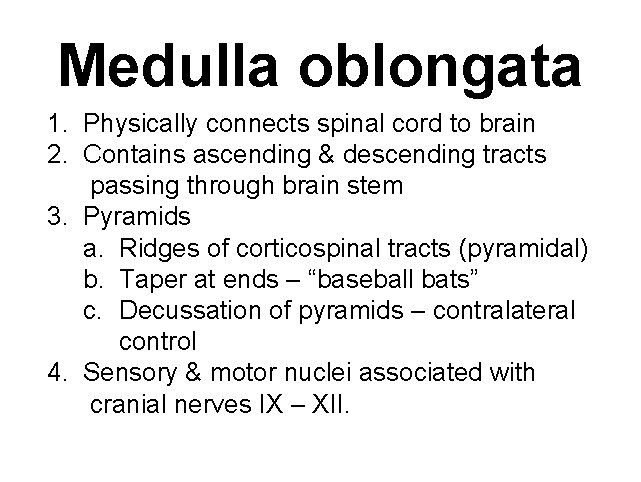 Medulla oblongata

1. Physically connects spinal cord to brain
2. Contains ascending & descending tracts passing through brain stem
3. Pyramids
a. Ridges of corticospinal tracts (pyramidal)
b. Taper at ends – “baseball bats”
c. Decussation of pyramids – contralateral control
4. Sensory & motor nuclei associated with cranial nerves IX – XII.